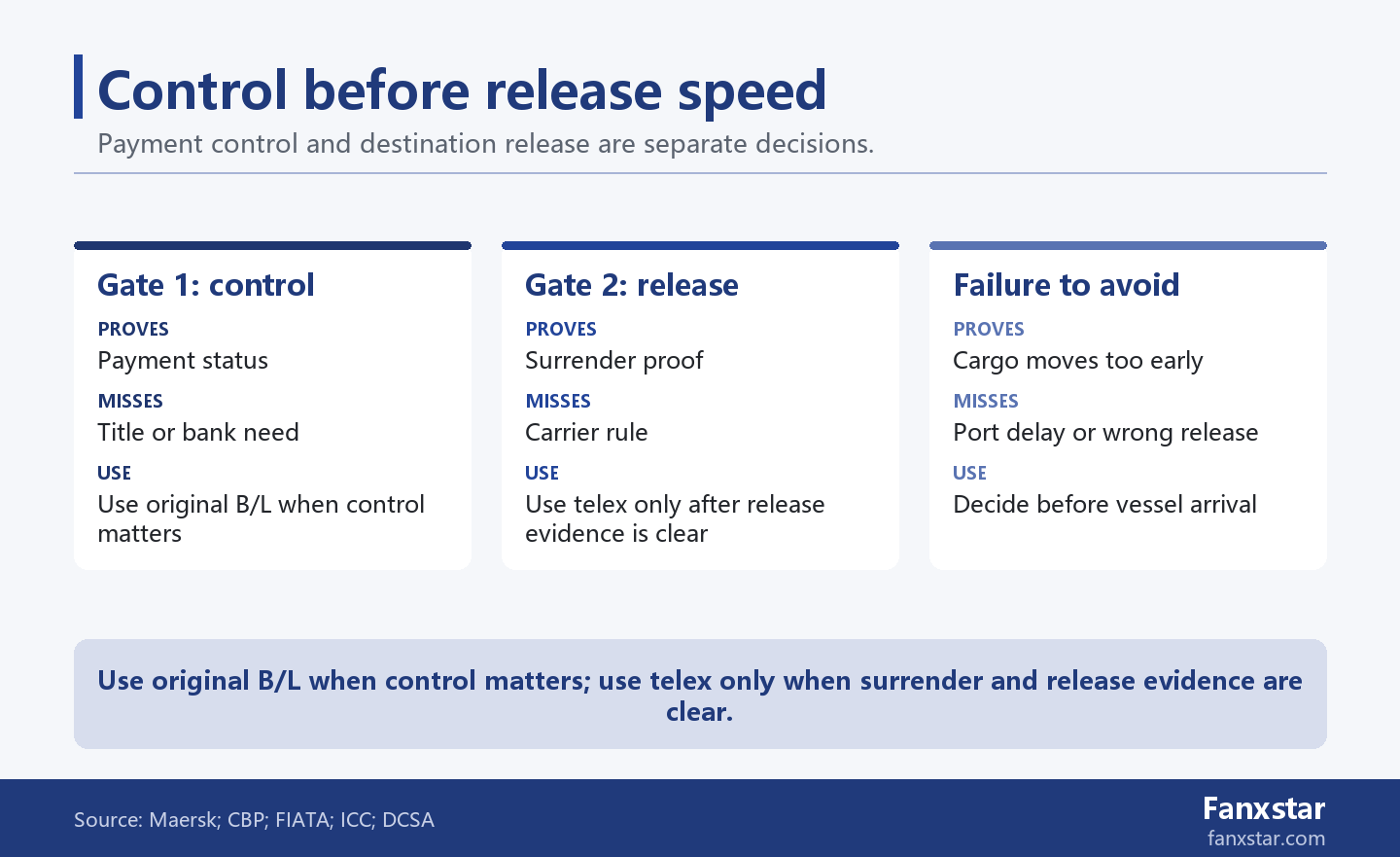 Control before release speed

Payment control and destination release are separate decisions.

Gate 1: control

PROVES
Payment status

MISSES
Title or bank need

USE
Use original B/L when control matters

Gate 2: release

PROVES
Surrender proof

MISSES
Carrier rule

USE
Use telex only after release evidence is clear

Failure to avoid

PROVES
Cargo moves too early

MISSES
Port delay or wrong release

USE
Decide before vessel arrival

Use original B/L when control matters; use telex only when surrender and release evidence are clear.

Source: Maersk; CBP; FIATA; ICC; DCSA

Fanxstar
fanxstar.com